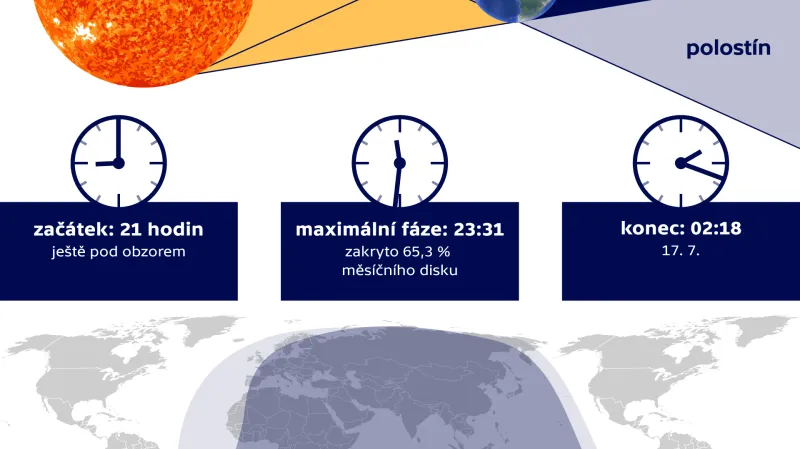 polostín

začátek: 21 hodin
ještě pod obzorem

maximální fáze: 23:31
zakryto 65,3 %
měsíčního disku

konec: 02:18
17. 7.